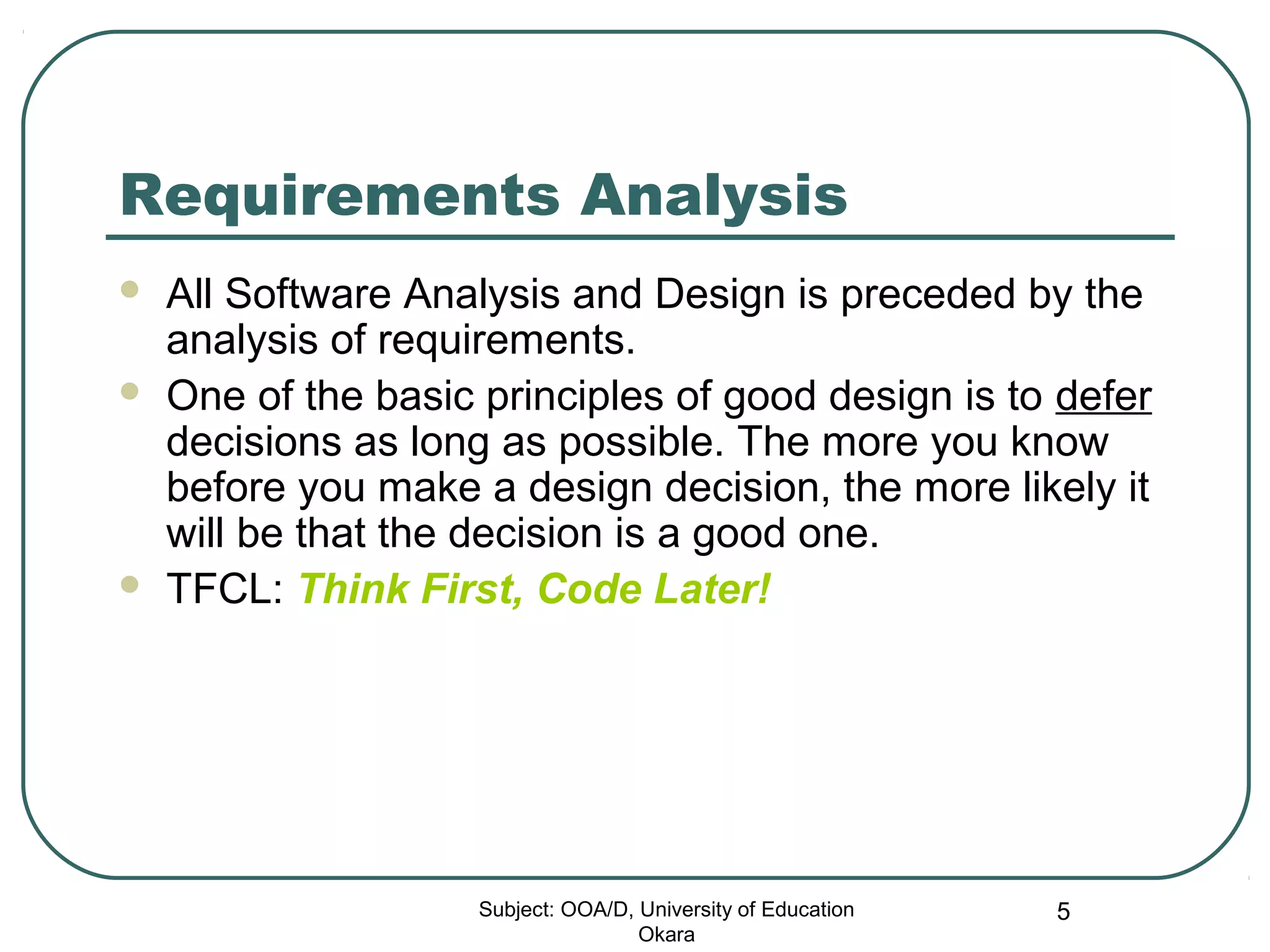 Requirements Analysis

- All Software Analysis and Design is preceded by the analysis of requirements.
- One of the basic principles of good design is to defer decisions as long as possible. The more you know before you make a design decision, the more likely it will be that the decision is a good one.
- TFCL: Think First, Code Later!

Subject: OOA/D, University of Education Okara

5